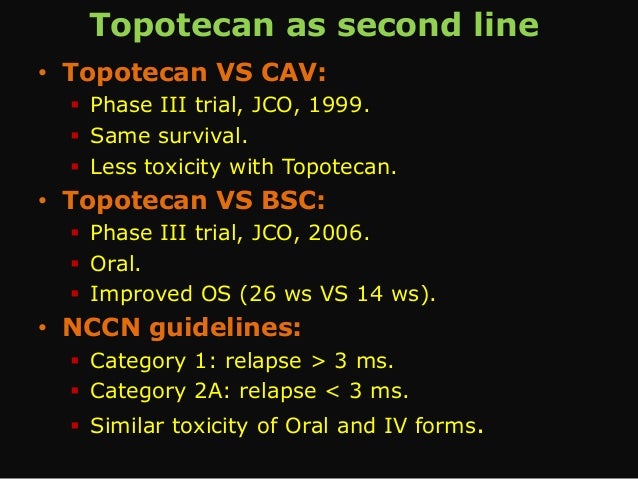 Topotecan as second line

• Topotecan VS CAV:
  ▪ Phase III trial, JCO, 1999.
  ▪ Same survival.
  ▪ Less toxicity with Topotecan.
• Topotecan VS BSC:
  ▪ Phase III trial, JCO, 2006.
  ▪ Oral.
  ▪ Improved OS (26 ws VS 14 ws).
• NCCN guidelines:
  ▪ Category 1: relapse > 3 ms.
  ▪ Category 2A: relapse < 3 ms.
  ▪ Similar toxicity of Oral and IV forms.